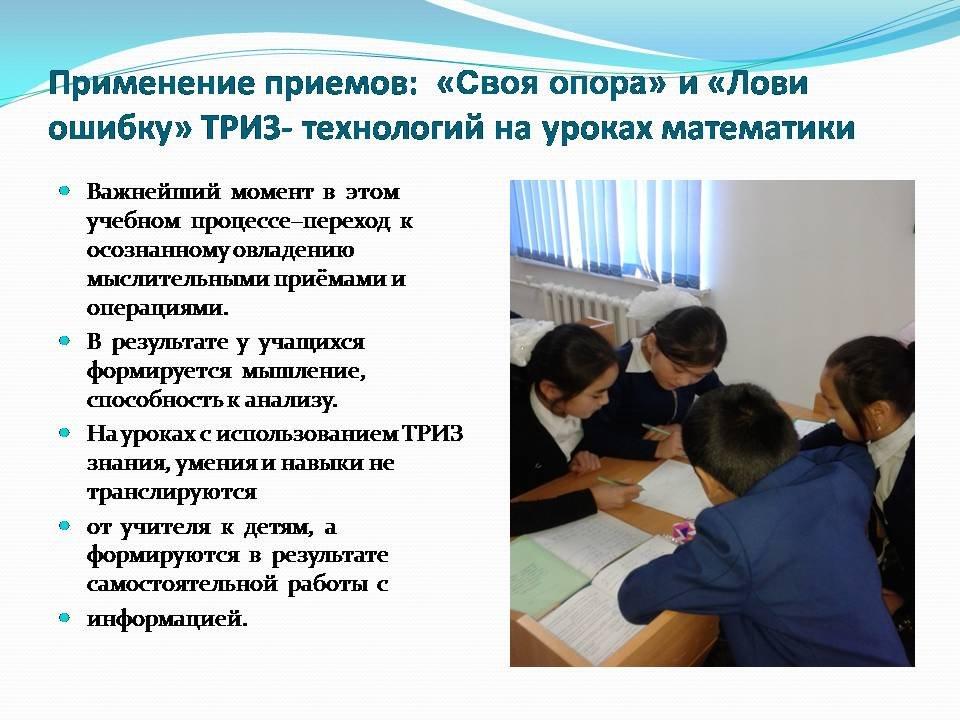 Применение приемов: «Своя опора» и «Лови ошибку» ТРИЗ- технологий на уроках математики

Важнейший момент в этом учебном процессе–переход к осознанному овладению мыслительными приёмами и операциями.

В результате у учащихся формируется мышление, способность к анализу.

На уроках с использованием ТРИЗ знания, умения и навыки не транслируются

от учителя к детям, а формируются в результате самостоятельной работы с

информацией.